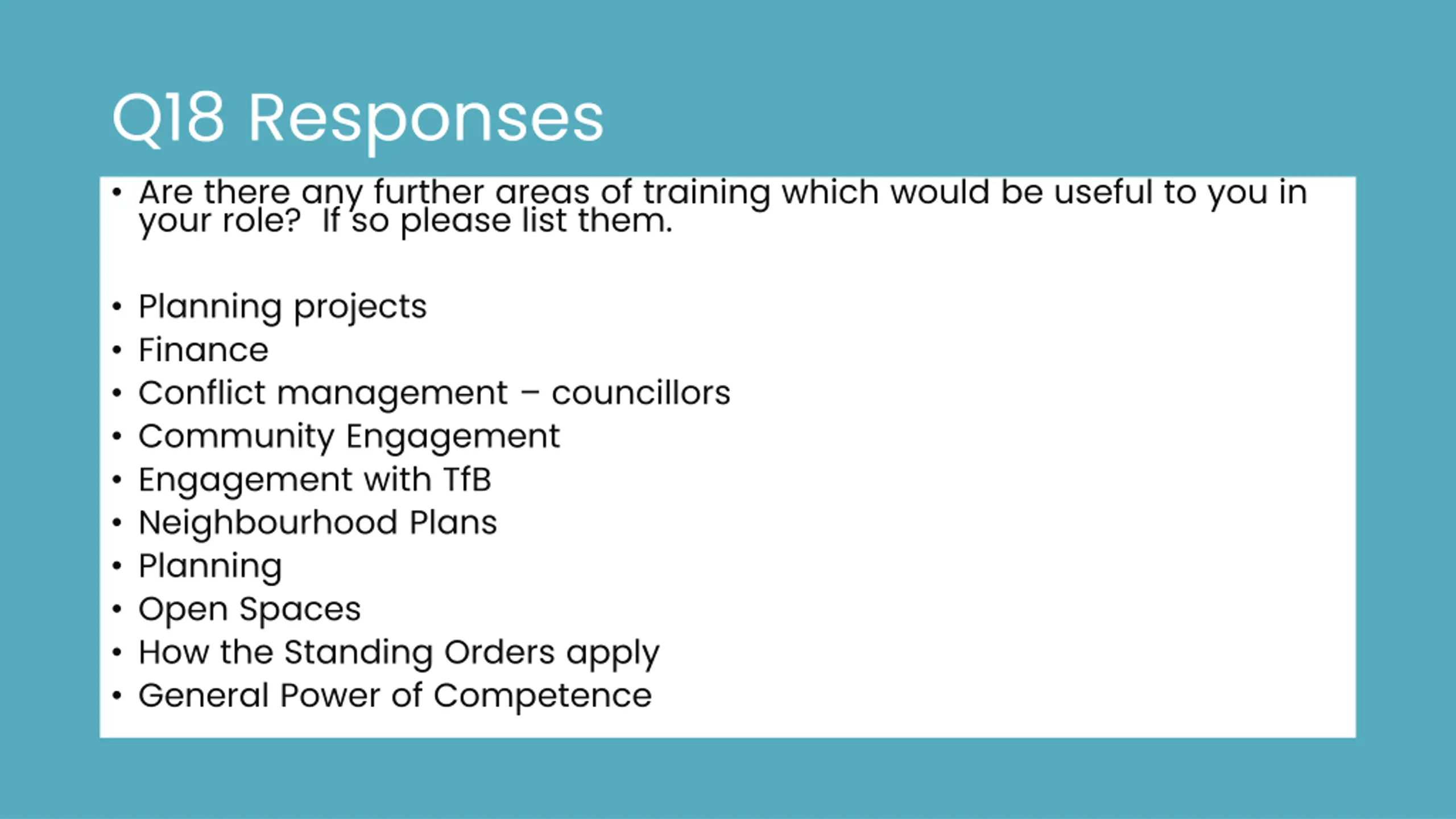 Q18 Responses

• Are there any further areas of training which would be useful to you in your role?  If so please list them.

• Planning projects
• Finance
• Conflict management – councillors
• Community Engagement
• Engagement with TfB
• Neighbourhood Plans
• Planning
• Open Spaces
• How the Standing Orders apply
• General Power of Competence